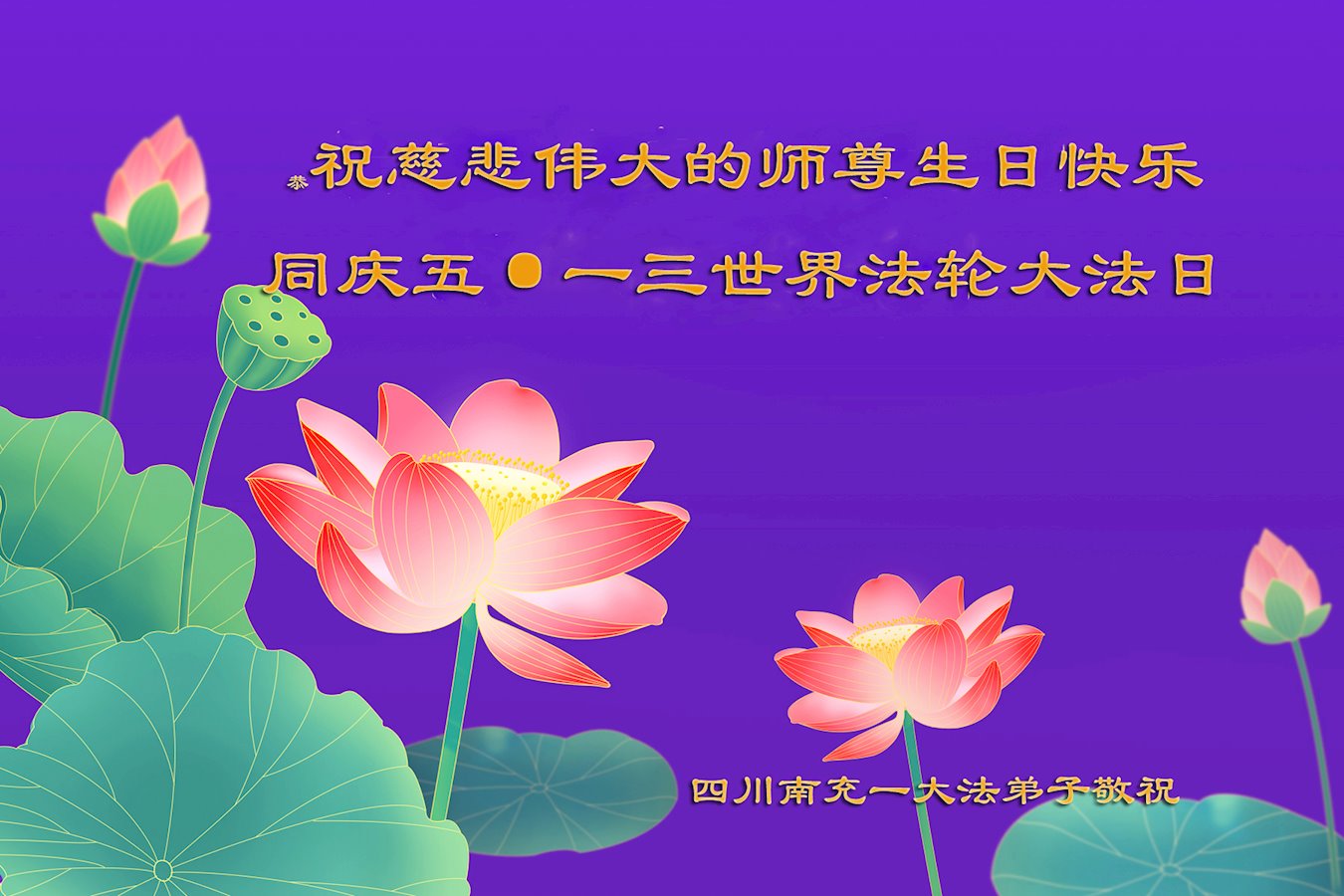 恭祝慈悲伟大的师尊生日快乐

同庆五•一三世界法轮大法日

四川南充一大法弟子敬祝